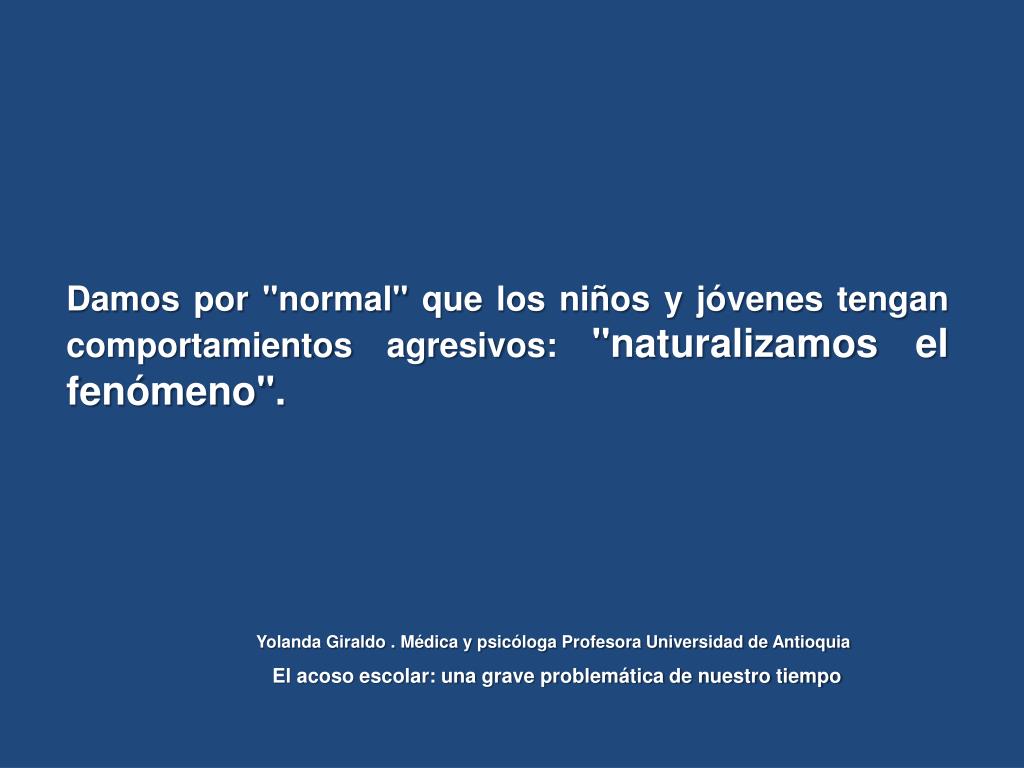 Damos por "normal" que los niños y jóvenes tengan comportamientos agresivos: "naturalizamos el fenómeno".

Yolanda Giraldo . Médica y psicóloga Profesora Universidad de Antioquia

El acoso escolar: una grave problemática de nuestro tiempo